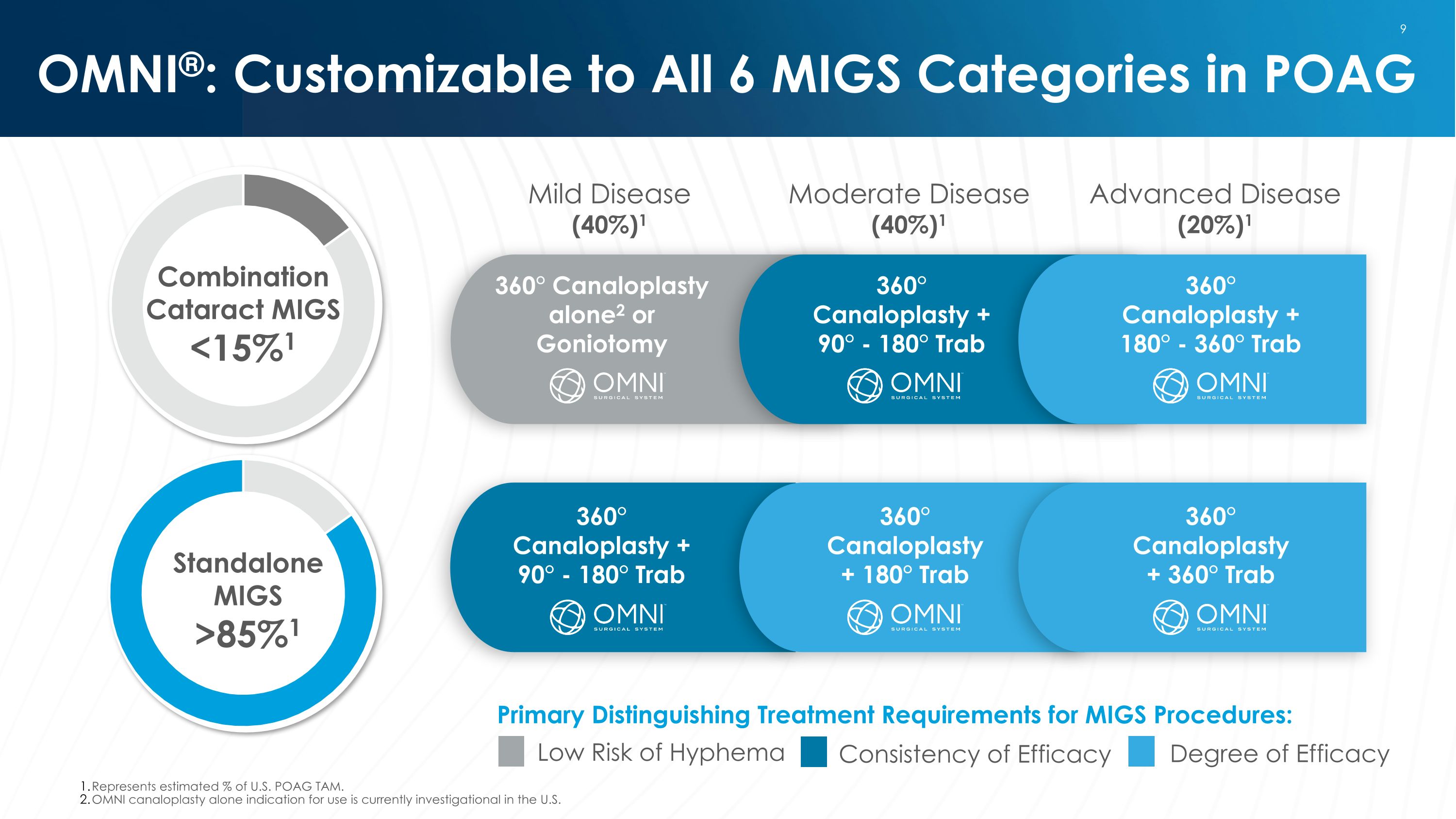 9

OMNI®: Customizable to All 6 MIGS Categories in POAG

Combination Cataract MIGS <15%$^1$

Standalone MIGS >85%$^1$

Mild Disease (40%)$^1$

Moderate Disease (40%)$^1$

Advanced Disease (20%)$^1$

360° Canaloplasty alone$^2$ or Goniotomy

OMNI SURGICAL SYSTEM

360° Canaloplasty + 90° - 180° Trab

OMNI SURGICAL SYSTEM

360° Canaloplasty + 180° - 360° Trab

OMNI SURGICAL SYSTEM

360° Canaloplasty + 90° - 180° Trab

OMNI SURGICAL SYSTEM

360° Canaloplasty + 180° Trab

OMNI SURGICAL SYSTEM

360° Canaloplasty + 360° Trab

OMNI SURGICAL SYSTEM

Primary Distinguishing Treatment Requirements for MIGS Procedures:

Low Risk of Hyphema

Consistency of Efficacy

Degree of Efficacy

1. Represents estimated % of U.S. POAG TAM.
2. OMNI canaloplasty alone indication for use is currently investigational in the U.S.